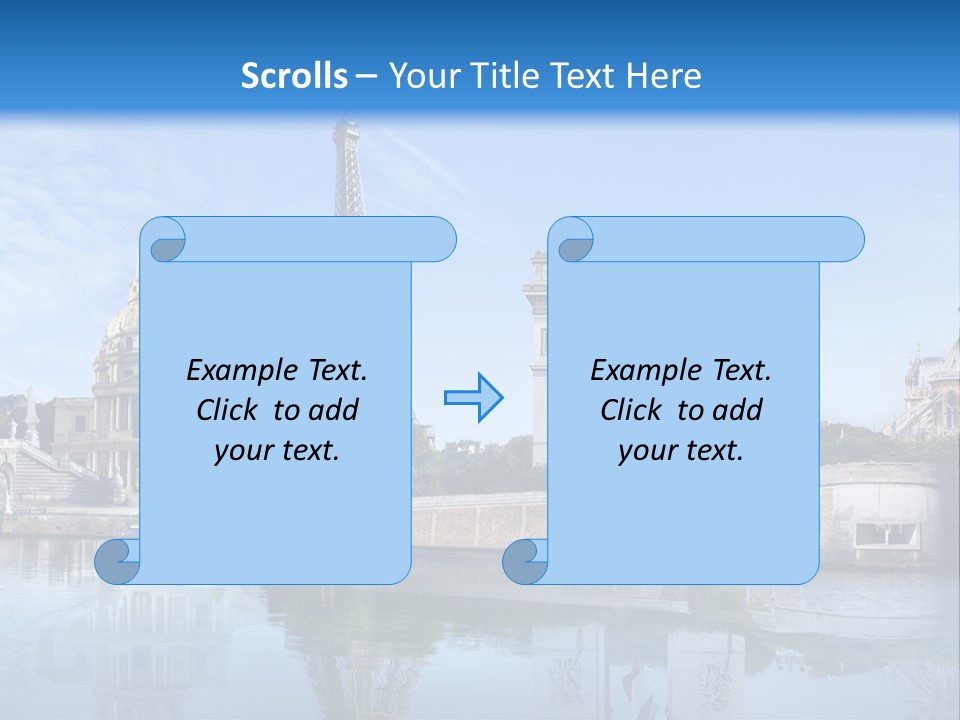 Scrolls – Your Title Text Here

Example Text. Click to add your text.

Example Text. Click to add your text.